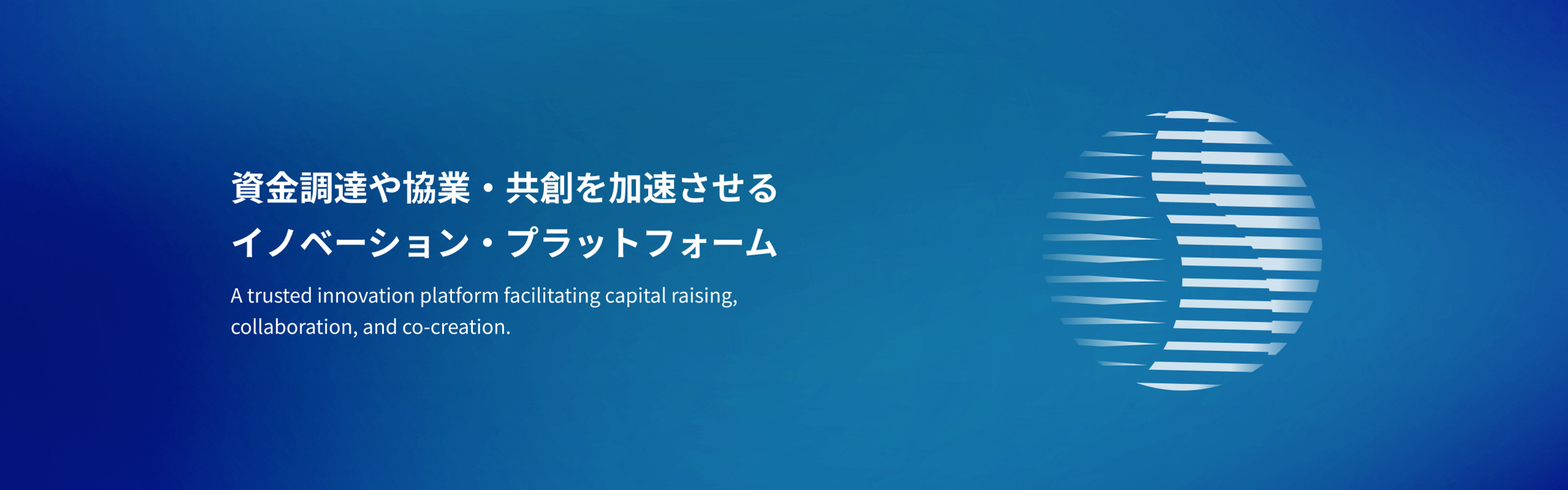 資金調達や協業・共創を加速させる
イノベーション・プラットフォーム

A trusted innovation platform facilitating capital raising, collaboration, and co-creation.